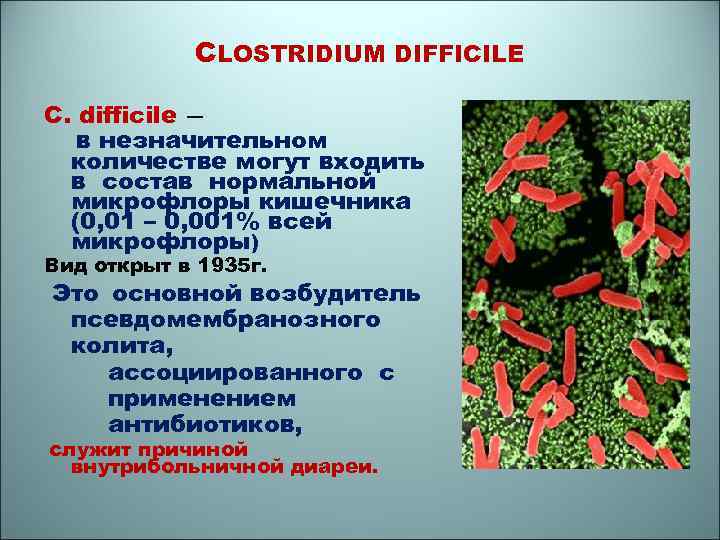 CLOSTRIDIUM DIFFICILE

C. difficile – в незначительном количестве могут входить в состав нормальной микрофлоры кишечника (0,01 – 0,001% всей микрофлоры)

Вид открыт в 1935г.

Это основной возбудитель псевдомембранозного колита, ассоциированного с применением антибиотиков,

служит причиной внутрибольничной диареи.